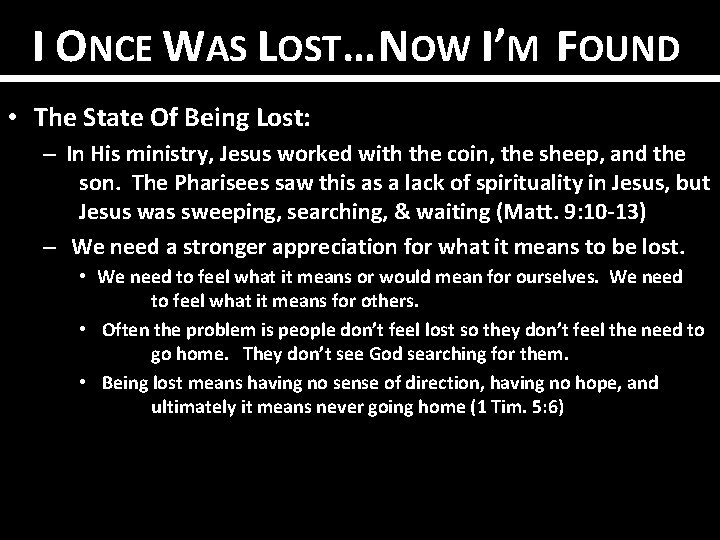 I ONCE WAS LOST…NOW I'M FOUND

• The State Of Being Lost:

– In His ministry, Jesus worked with the coin, the sheep, and the son. The Pharisees saw this as a lack of spirituality in Jesus, but Jesus was sweeping, searching, & waiting (Matt. 9:10-13)

– We need a stronger appreciation for what it means to be lost.

• We need to feel what it means or would mean for ourselves. We need to feel what it means for others.

• Often the problem is people don't feel lost so they don't feel the need to go home. They don't see God searching for them.

• Being lost means having no sense of direction, having no hope, and ultimately it means never going home (1 Tim. 5:6)